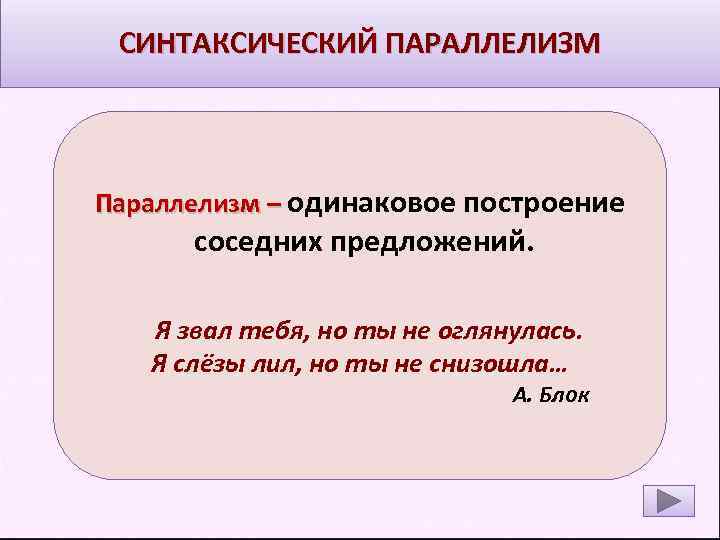 СИНТАКСИЧЕСКИЙ ПАРАЛЛЕЛИЗМ

Параллелизм – одинаковое построение соседних предложений.

Я звал тебя, но ты не оглянулась.
Я слёзы лил, но ты не снизошла…
А. Блок